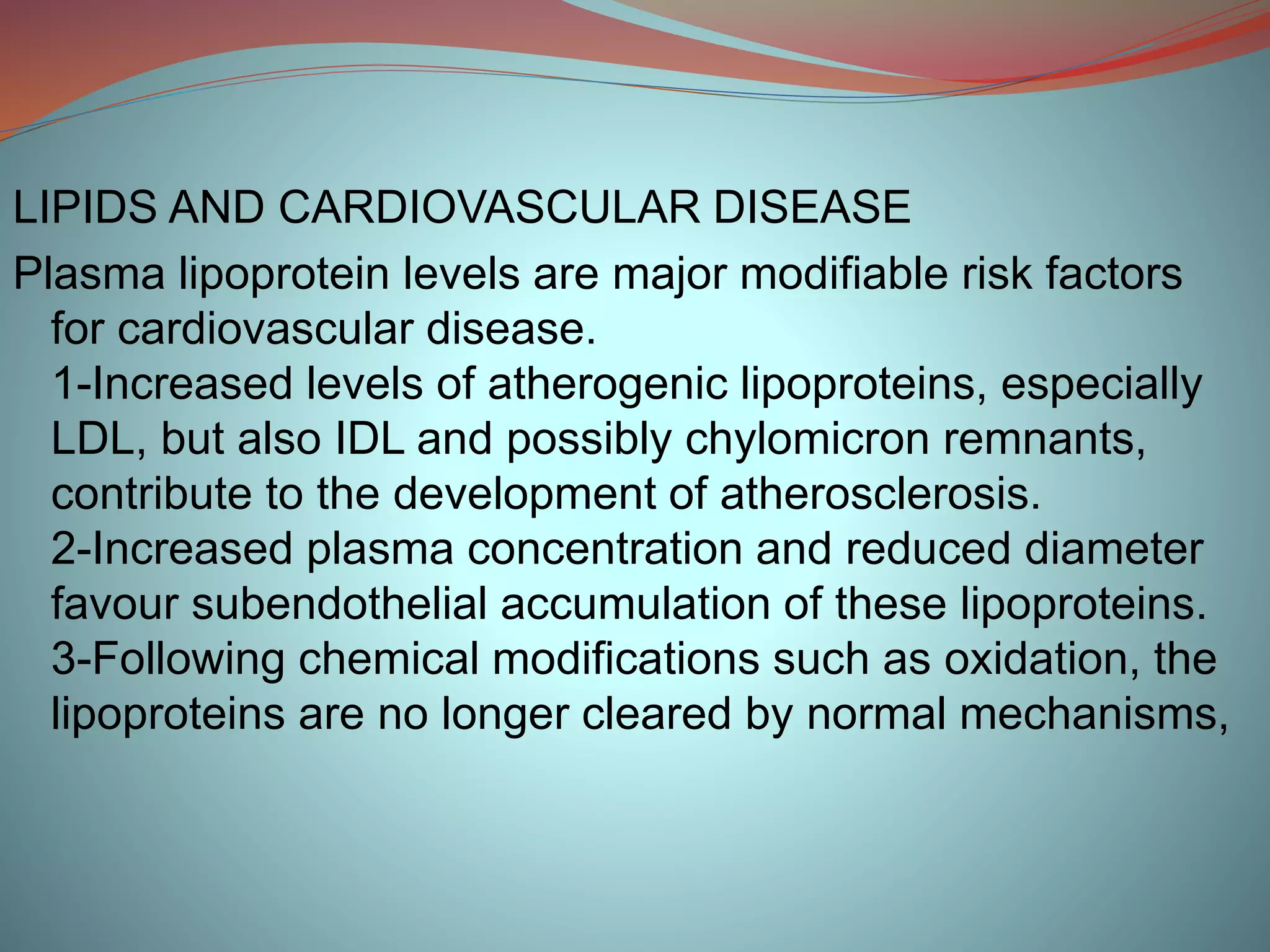 LIPIDS AND CARDIOVASCULAR DISEASE

Plasma lipoprotein levels are major modifiable risk factors for cardiovascular disease.

1-Increased levels of atherogenic lipoproteins, especially LDL, but also IDL and possibly chylomicron remnants, contribute to the development of atherosclerosis.

2-Increased plasma concentration and reduced diameter favour subendothelial accumulation of these lipoproteins.

3-Following chemical modifications such as oxidation, the lipoproteins are no longer cleared by normal mechanisms,